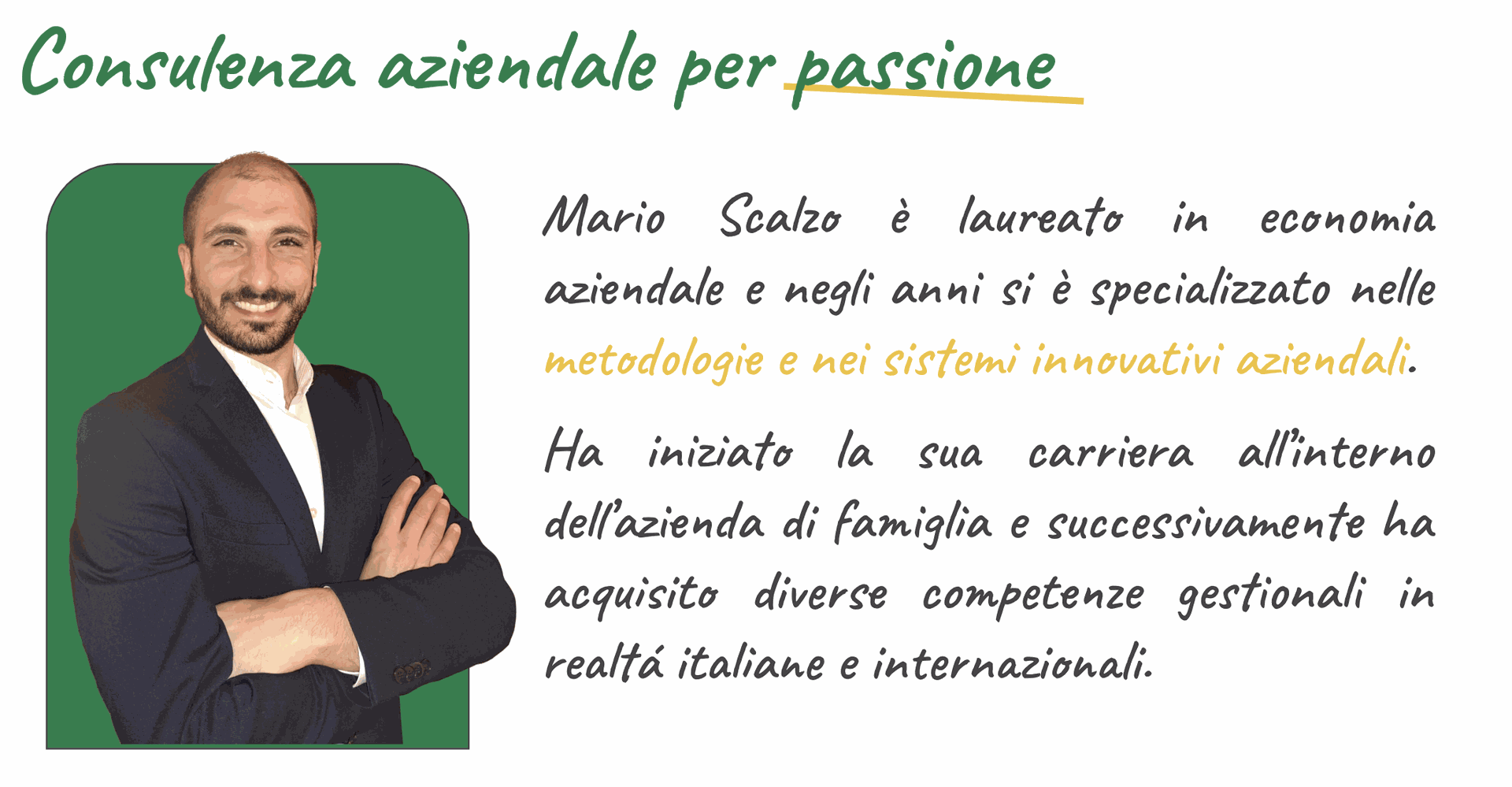 Consulenza aziendale per passione

Mario Scalzo è laureato in economia aziendale e negli anni si è specializzato nelle metodologie e nei sistemi innovativi aziendali.

Ha iniziato la sua carriera all'interno dell'azienda di famiglia e successivamente ha acquisito diverse competenze gestionali in realtá italiane e internazionali.